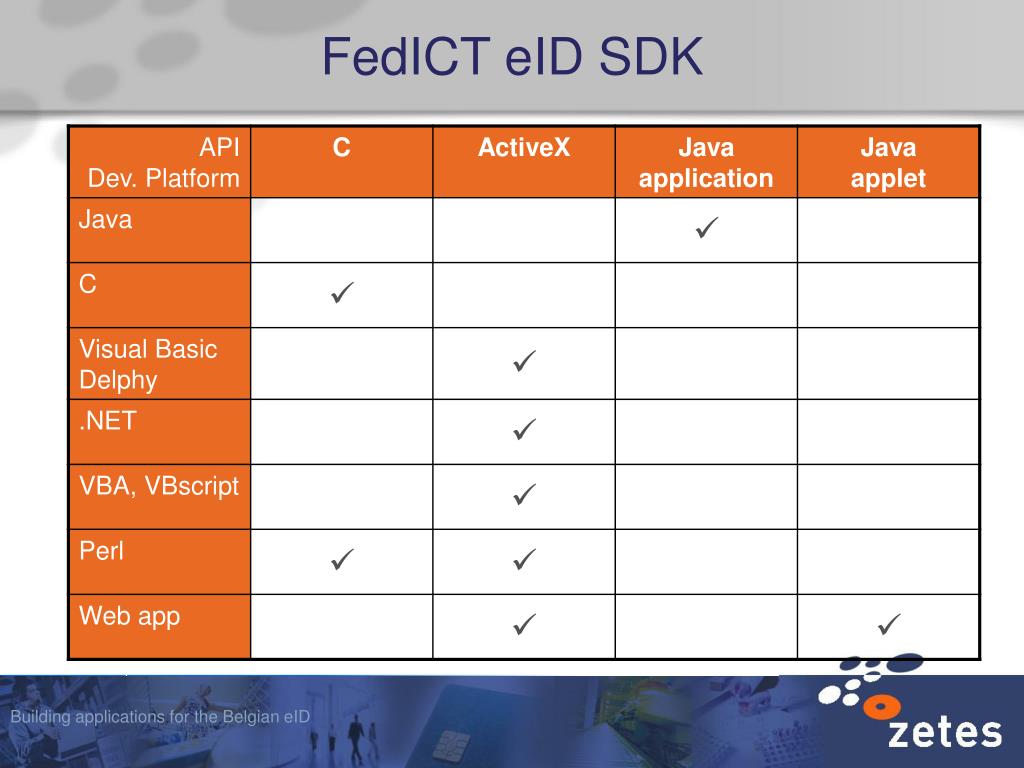 FedICT eID SDK

| API Dev. Platform | C | ActiveX | Java application | Java applet |
|---|---|---|---|---|
| Java | | | ✓ | |
| C | ✓ | | | |
| Visual Basic Delphy | | ✓ | | |
| .NET | | ✓ | | |
| VBA, VBscript | | ✓ | | |
| Perl | ✓ | ✓ | | |
| Web app | | ✓ | | ✓ |

Building applications for the Belgian eID

zetes